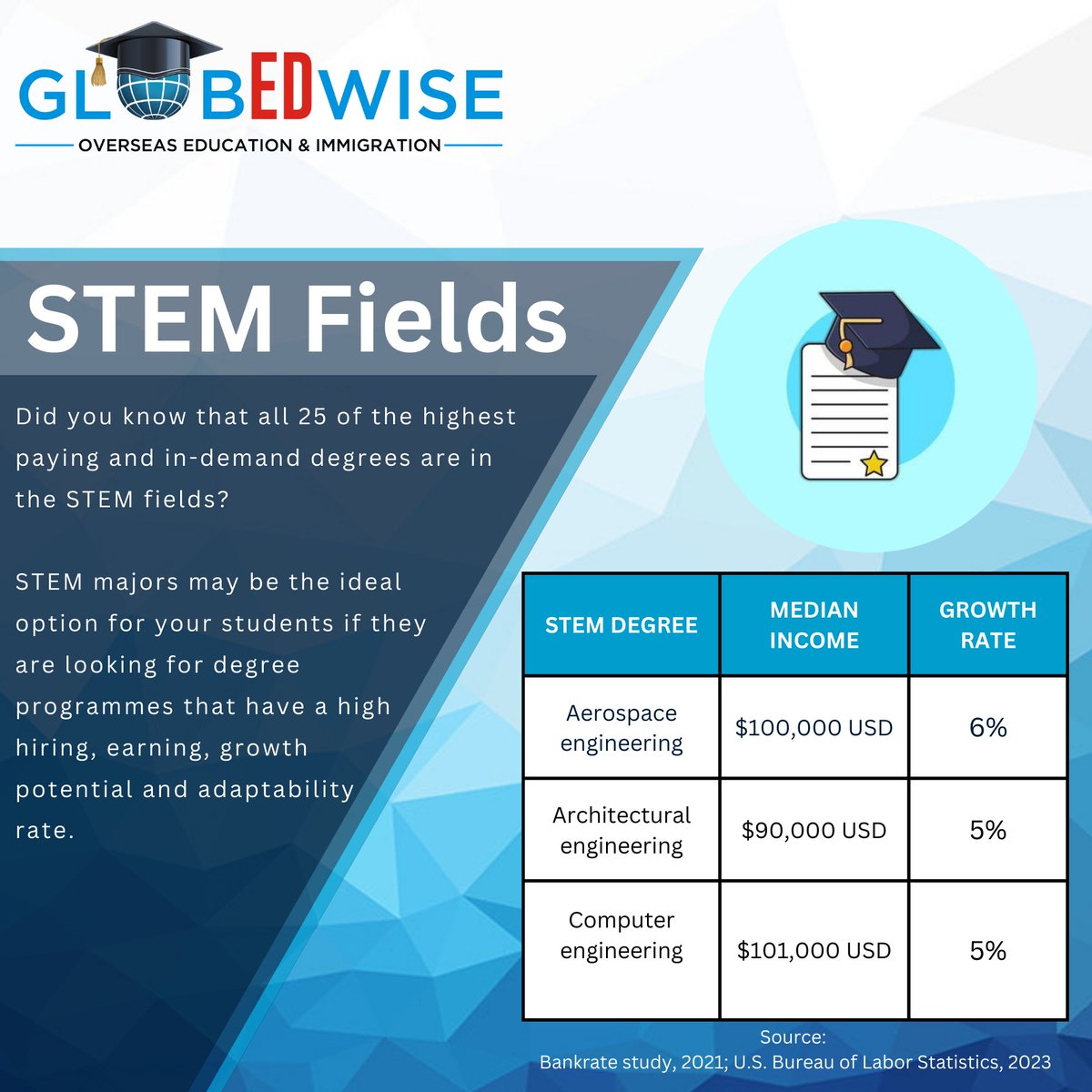 GLOBEDWISE
OVERSEAS EDUCATION & IMMIGRATION

STEM Fields

Did you know that all 25 of the highest paying and in-demand degrees are in the STEM fields?

STEM majors may be the ideal option for your students if they are looking for degree programmes that have a high hiring, earning, growth potential and adaptability rate.

| STEM DEGREE | MEDIAN INCOME | GROWTH RATE |
|---|---|---|
| Aerospace engineering | \$100,000 USD | 6% |
| Architectural engineering | \$90,000 USD | 5% |
| Computer engineering | \$101,000 USD | 5% |

Source:
Bankrate study, 2021; U.S. Bureau of Labor Statistics, 2023